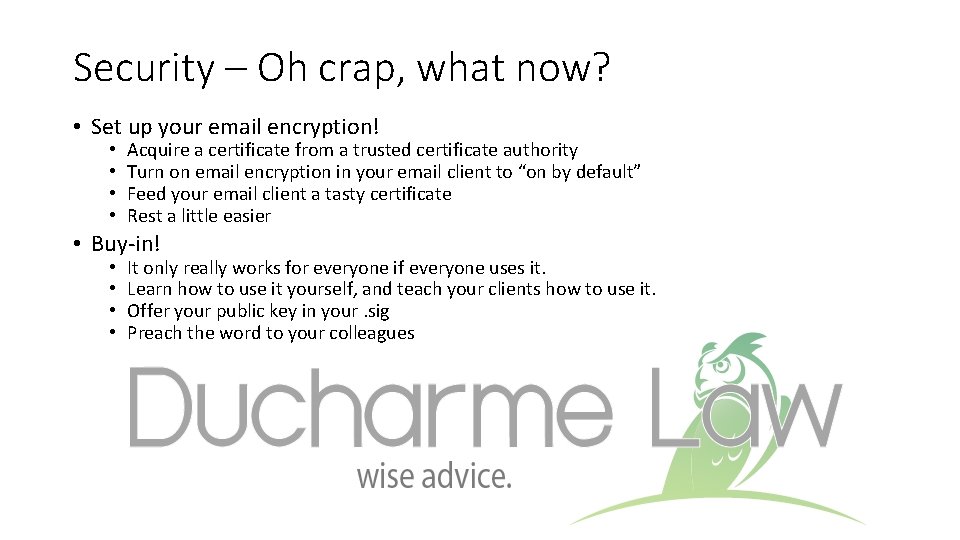 Security – Oh crap, what now?

• Set up your email encryption!
• Acquire a certificate from a trusted certificate authority
• Turn on email encryption in your email client to "on by default"
• Feed your email client a tasty certificate
• Rest a little easier
• Buy-in!
• It only really works for everyone if everyone uses it.
• Learn how to use it yourself, and teach your clients how to use it.
• Offer your public key in your .sig
• Preach the word to your colleagues

Ducharme Law
wise advice.